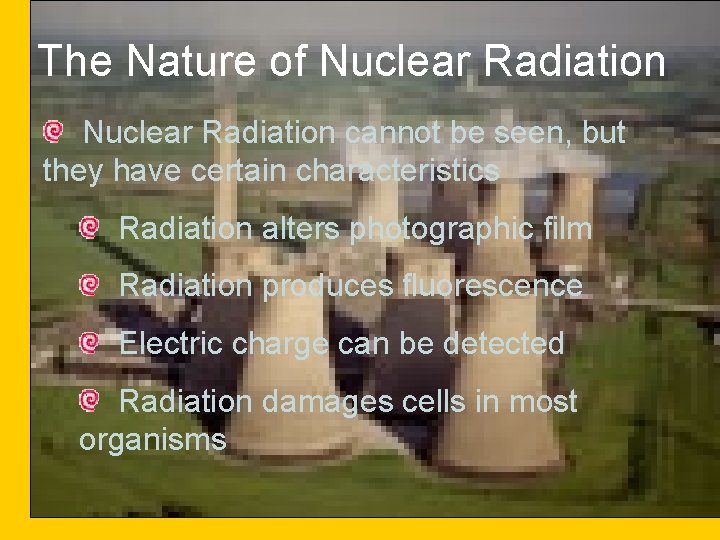 The Nature of Nuclear Radiation

Nuclear Radiation cannot be seen, but they have certain characteristics

Radiation alters photographic film

Radiation produces fluorescence

Electric charge can be detected

Radiation damages cells in most organisms